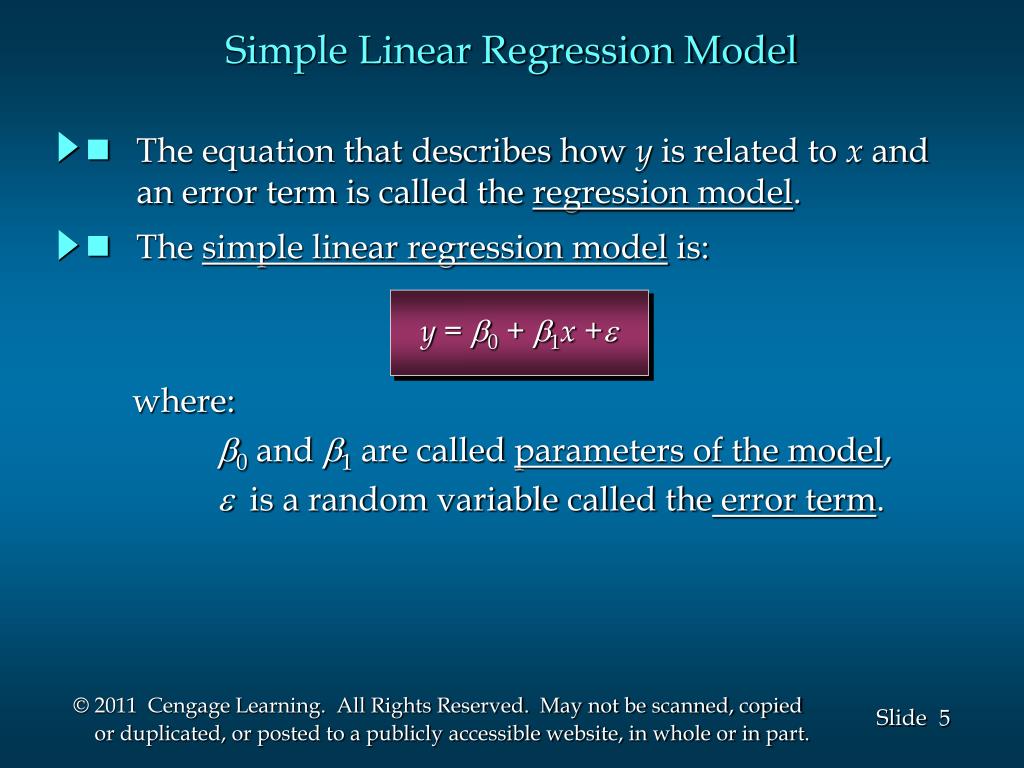 Simple Linear Regression Model

The equation that describes how $y$ is related to $x$ and an error term is called the regression model.

The simple linear regression model is:

$y = \beta_0 + \beta_1 x + \varepsilon$

where:

$\beta_0$ and $\beta_1$ are called parameters of the model,

$\varepsilon$ is a random variable called the error term.

© 2011 Cengage Learning. All Rights Reserved. May not be scanned, copied or duplicated, or posted to a publicly accessible website, in whole or in part.

Slide 5